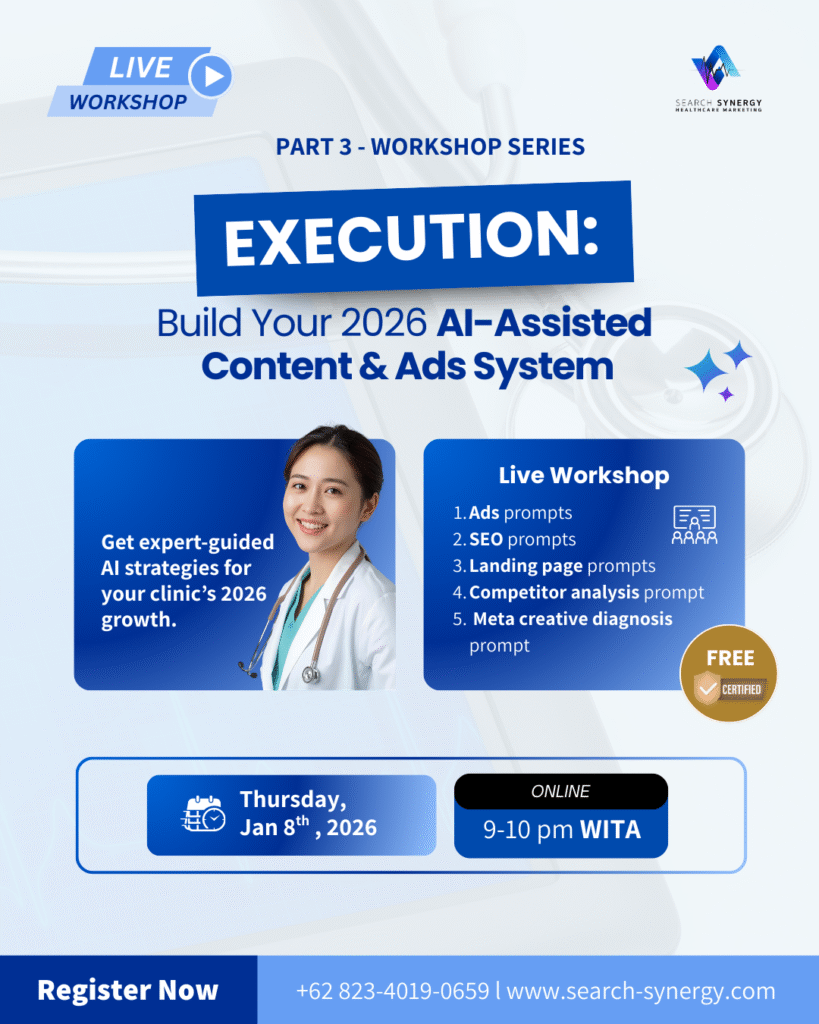 LIVE
WORKSHOP

SEARCH SYNERGY
HEALTHCARE MARKETING

PART 3 - WORKSHOP SERIES

EXECUTION:

Build Your 2026 AI-Assisted Content & Ads System

Get expert-guided AI strategies for your clinic's 2026 growth.

Live Workshop

1. Ads prompts
2. SEO prompts
3. Landing page prompts
4. Competitor analysis prompt
5. Meta creative diagnosis prompt

FREE
CERTIFIED

Thursday, Jan 8$^{th}$ , 2026

ONLINE
9-10 pm WITA

Register Now

+62 823-4019-0659 l www.search-synergy.com